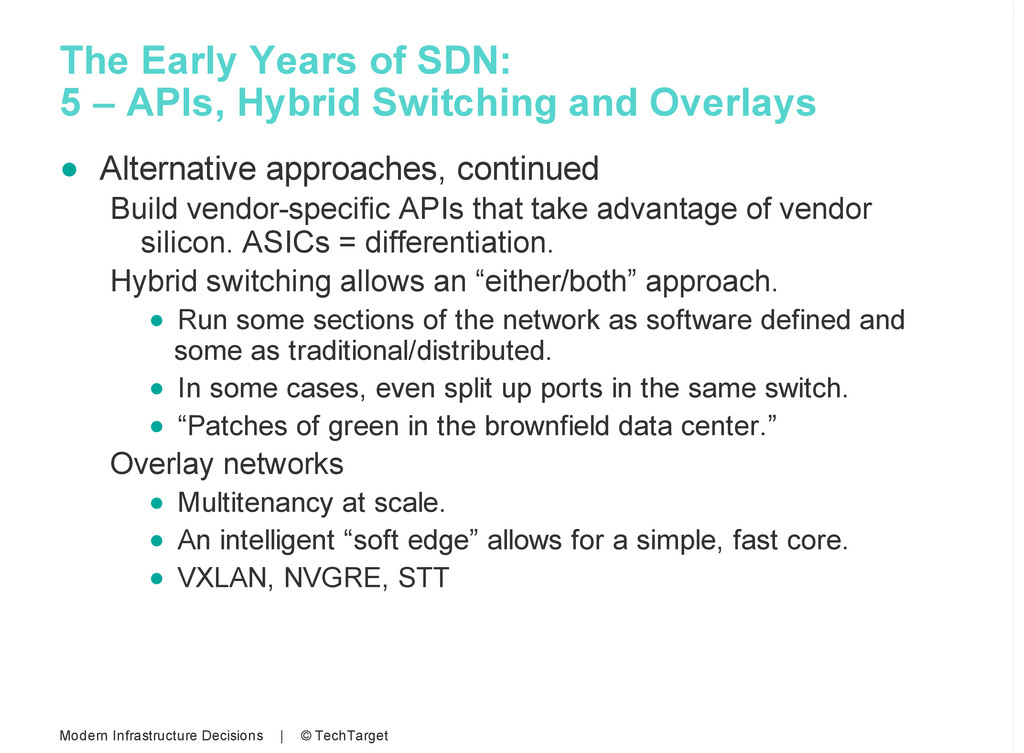 The Early Years of SDN:
5 – APIs, Hybrid Switching and Overlays

● Alternative approaches, continued

Build vendor-specific APIs that take advantage of vendor silicon. ASICs = differentiation.

Hybrid switching allows an “either/both” approach.

● Run some sections of the network as software defined and some as traditional/distributed.
● In some cases, even split up ports in the same switch.
● “Patches of green in the brownfield data center.”

Overlay networks

● Multitenancy at scale.
● An intelligent “soft edge” allows for a simple, fast core.
● VXLAN, NVGRE, STT

Modern Infrastructure Decisions | © TechTarget